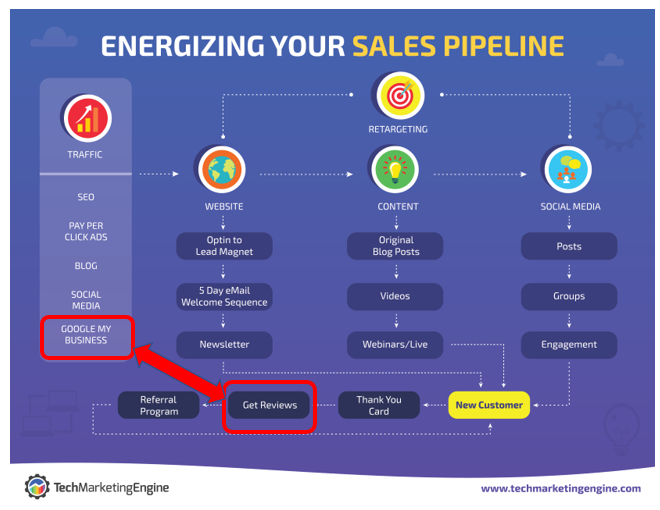 ENERGIZING YOUR SALES PIPELINE

TRAFFIC

SEO

PAY PER CLICK ADS

BLOG

SOCIAL MEDIA

GOOGLE MY BUSINESS

RETARGETING

WEBSITE

Optin to Lead Magnet

5 Day eMail Welcome Sequence

Newsletter

CONTENT

Original Blog Posts

Videos

Webinars/Live

SOCIAL MEDIA

Posts

Groups

Engagement

New Customer

Thank You Card

Get Reviews

Referral Program

TechMarketingEngine

www.techmarketingengine.com